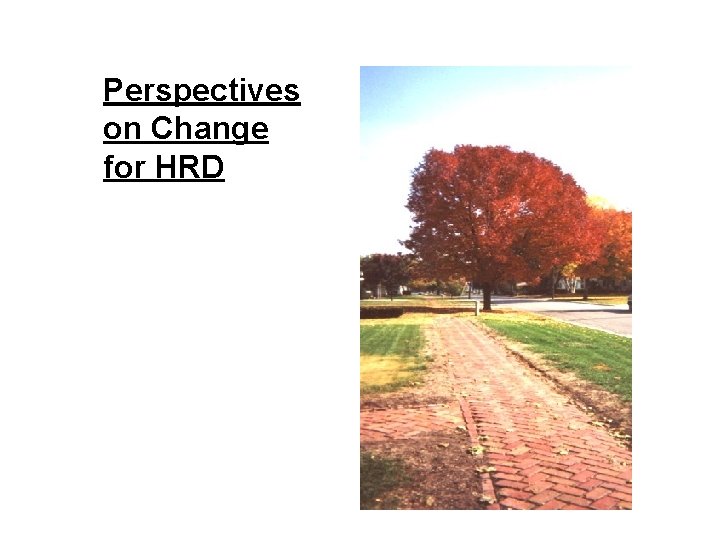 Perspectives on Change for HRD